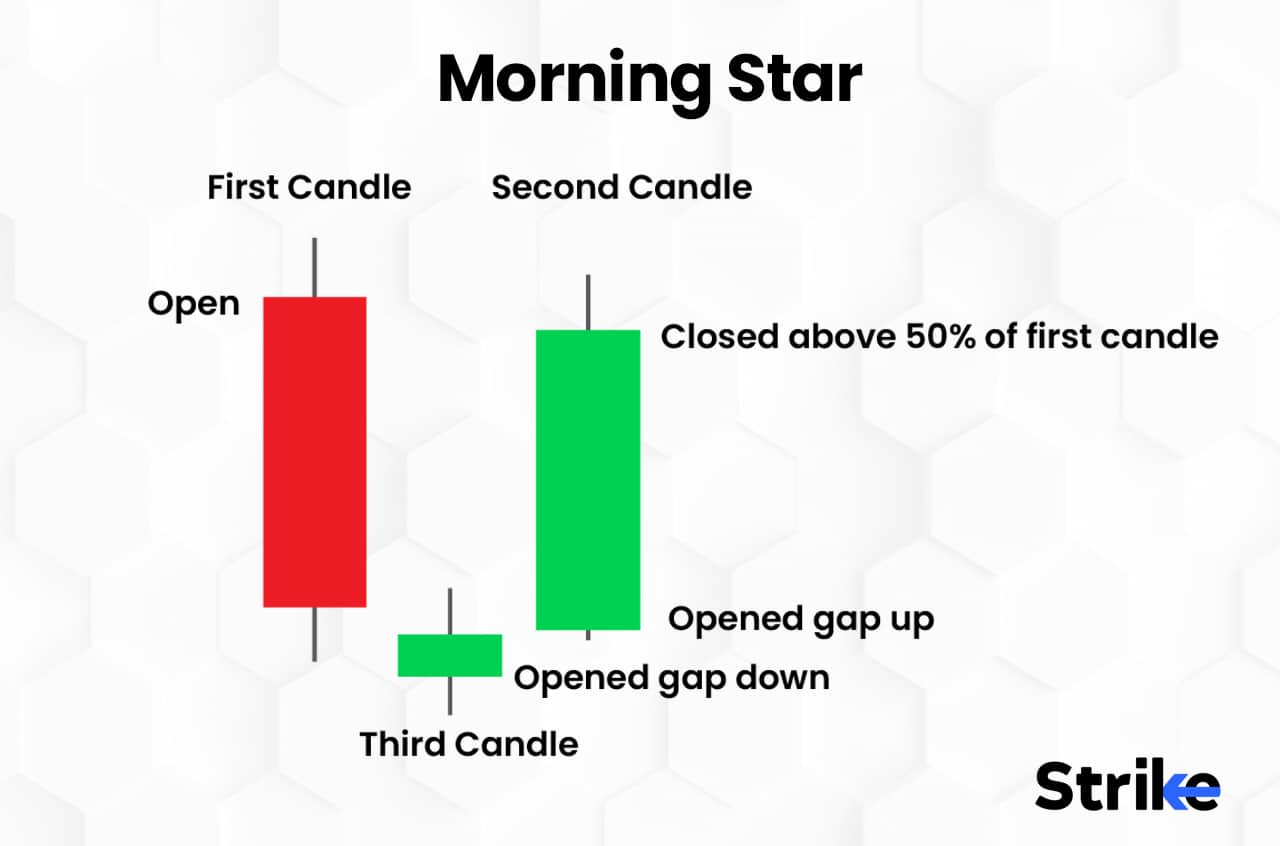 Morning Star

First Candle

Second Candle

Open

Closed above 50% of first candle

Opened gap up

Opened gap down

Third Candle

Strike